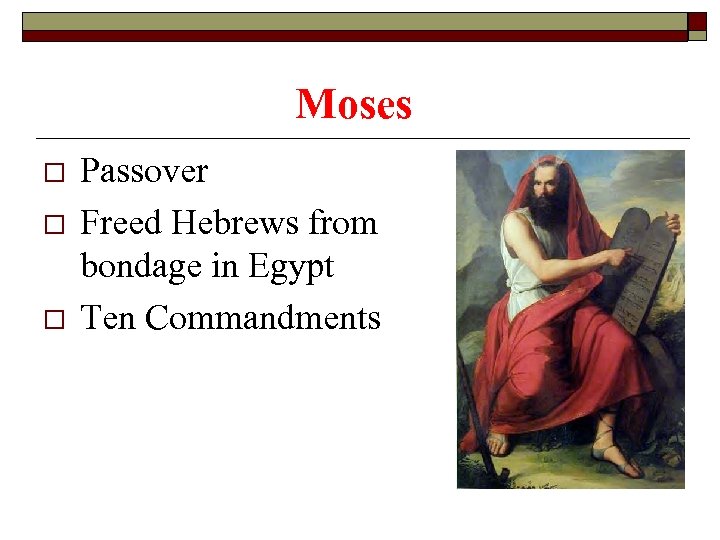 Moses

Passover

Freed Hebrews from bondage in Egypt

Ten Commandments